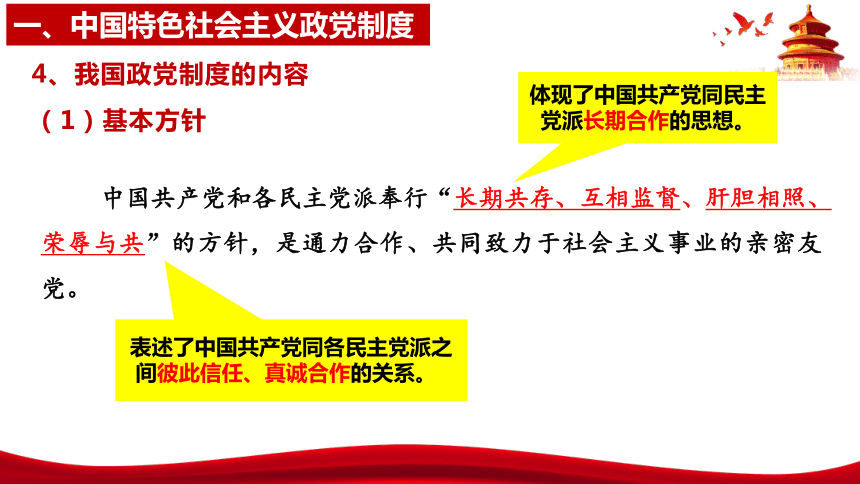 一、中国特色社会主义政党制度

4、我国政党制度的内容

（1）基本方针

体现了中国共产党同民主党派长期合作的思想。

中国共产党和各民主党派奉行“长期共存、互相监督、肝胆相照、荣辱与共”的方针，是通力合作、共同致力于社会主义事业的亲密友党。

表述了中国共产党同各民主党派之间彼此信任、真诚合作的关系。